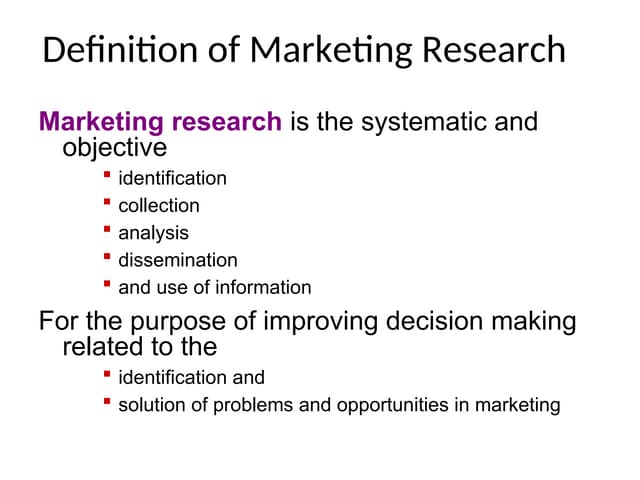 Definition of Marketing Research

Marketing research is the systematic and objective

- identification
- collection
- analysis
- dissemination
- and use of information

For the purpose of improving decision making related to the

- identification and
- solution of problems and opportunities in marketing